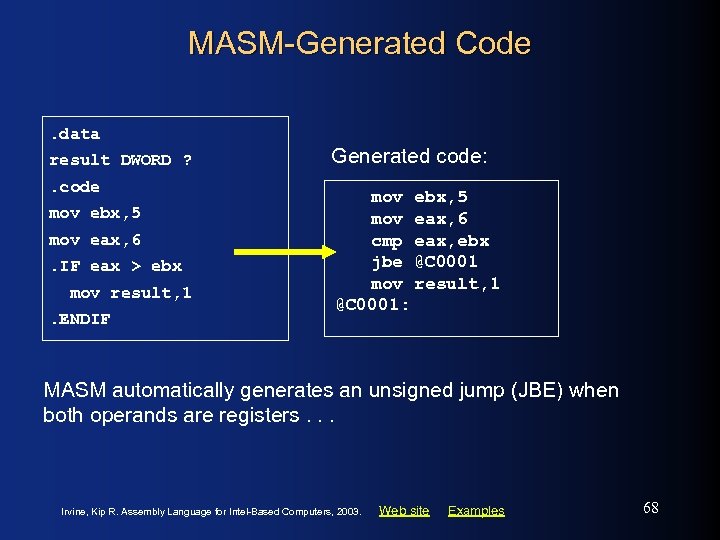 MASM-Generated Code

.data
result DWORD ?
.code
mov ebx,5
mov eax,6
.IF eax > ebx
  mov result,1
.ENDIF

Generated code:

mov ebx,5
mov eax,6
cmp eax,ebx
jbe @C0001
mov result,1
@C0001:

MASM automatically generates an unsigned jump (JBE) when both operands are registers . . .

Irvine, Kip R. Assembly Language for Intel-Based Computers, 2003. Web site Examples

68